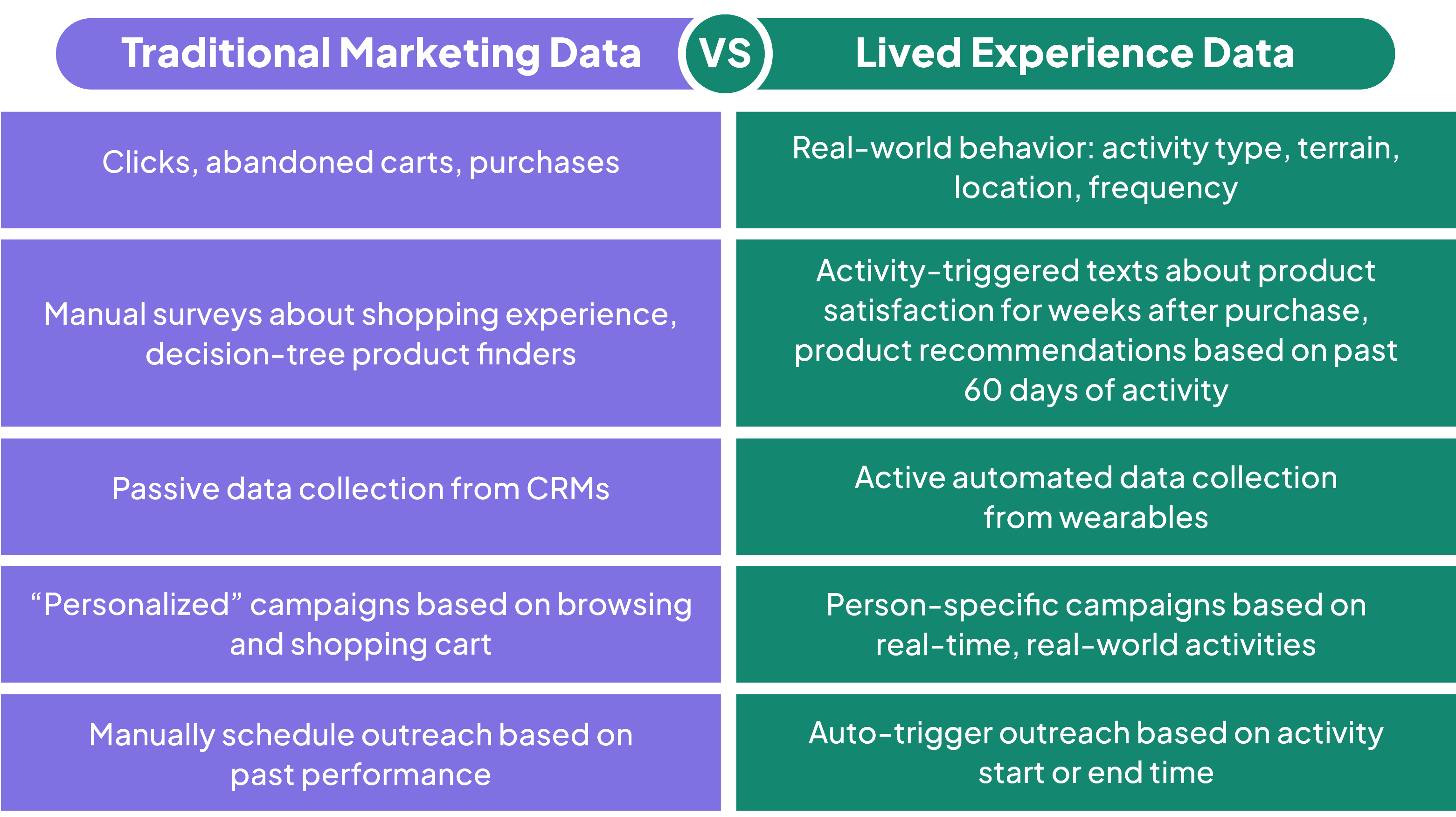 | Traditional Marketing Data | VS | Lived Experience Data |
|---|---|---|
| Clicks, abandoned carts, purchases | | Real-world behavior: activity type, terrain, location, frequency |
| Manual surveys about shopping experience, decision-tree product finders | | Activity-triggered texts about product satisfaction for weeks after purchase, product recommendations based on past 60 days of activity |
| Passive data collection from CRMs | | Active automated data collection from wearables |
| “Personalized” campaigns based on browsing and shopping cart | | Person-specific campaigns based on real-time, real-world activities |
| Manually schedule outreach based on past performance | | Auto-trigger outreach based on activity start or end time |